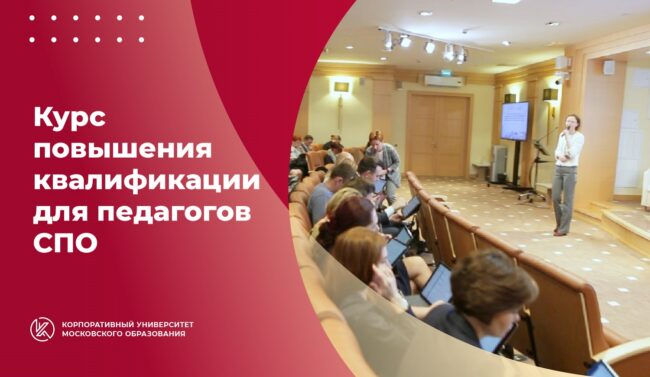 Курс повышения квалификации для педагогов СПО

КОРПОРАТИВНЫЙ УНИВЕРСИТЕТ МОСКОВСКОГО ОБРАЗОВАНИЯ